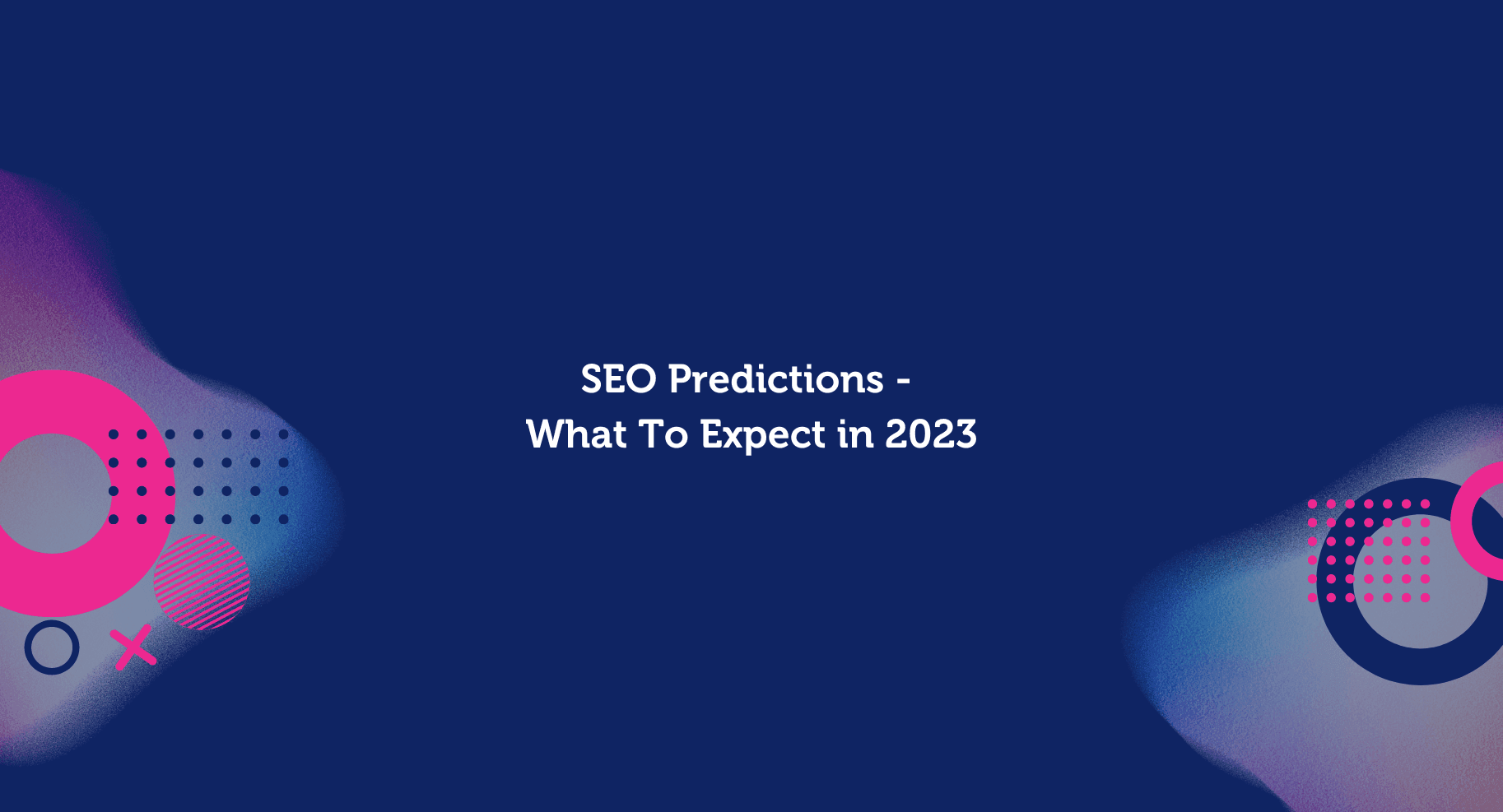 SEO Predictions -
What To Expect in 2023